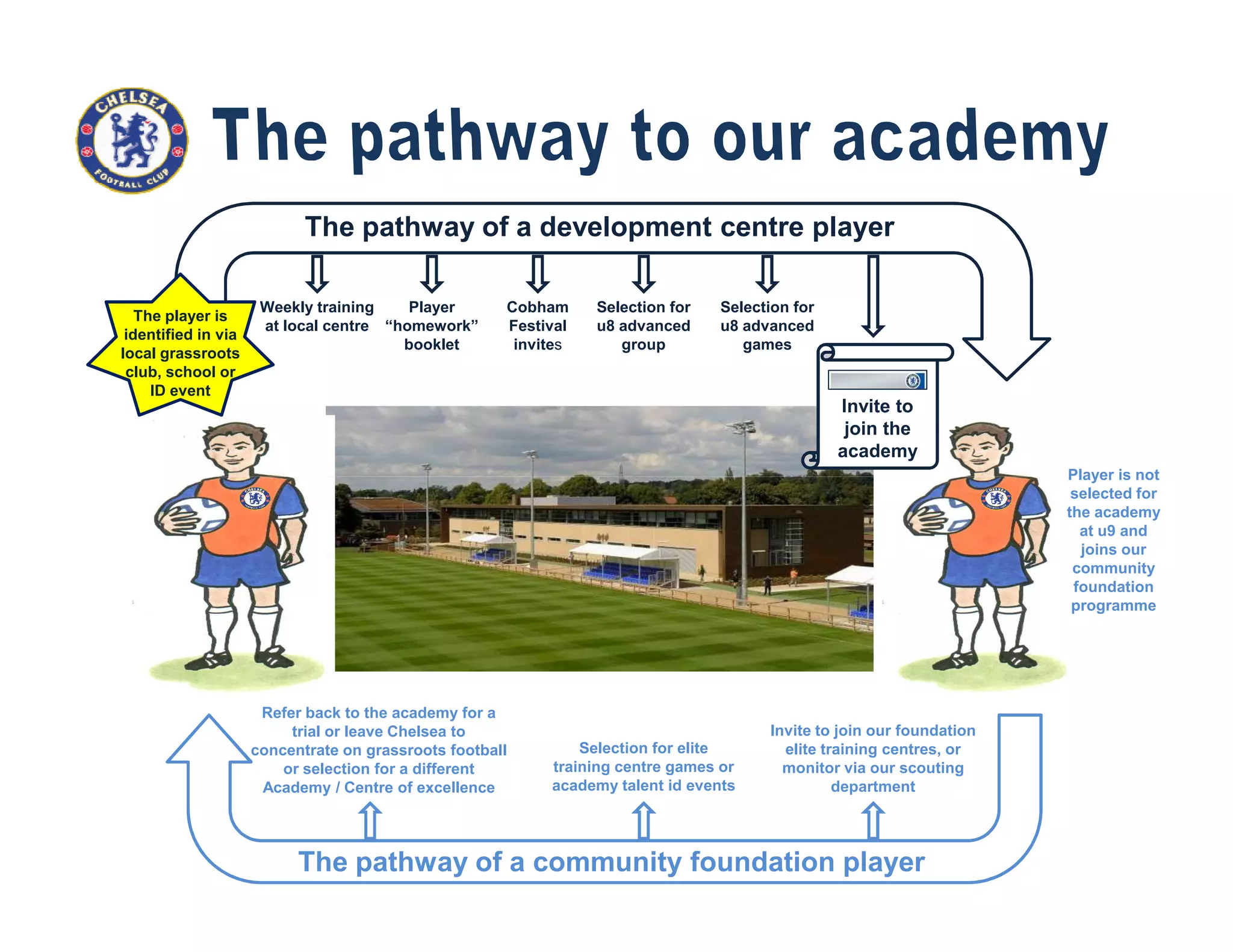 CHELSEA FOOTBALL CLUB

The pathway to our academy

The pathway of a development centre player

The player is identified in via local grassroots club, school or ID event

Weekly training at local centre

Player "homework" booklet

Cobham Festival invites

Selection for u8 advanced group

Selection for u8 advanced games

Invite to join the academy

Player is not selected for the academy at u9 and joins our community foundation programme

Refer back to the academy for a trial or leave Chelsea to concentrate on grassroots football or selection for a different Academy / Centre of excellence

Selection for elite training centre games or academy talent id events

Invite to join our foundation elite training centres, or monitor via our scouting department

The pathway of a community foundation player